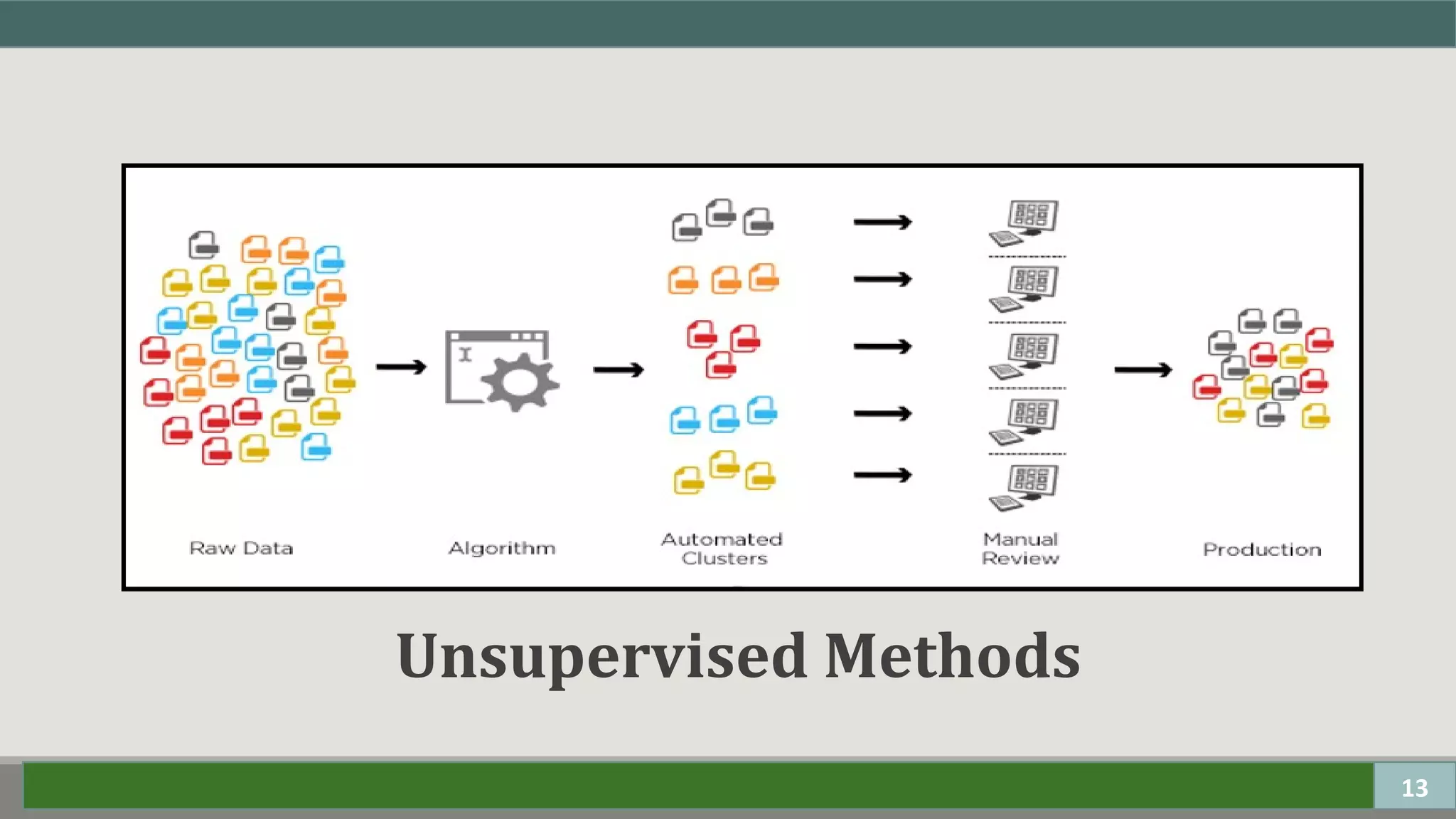 Raw Data

Algorithm

Automated Clusters

Manual Review

Production

Unsupervised Methods

13